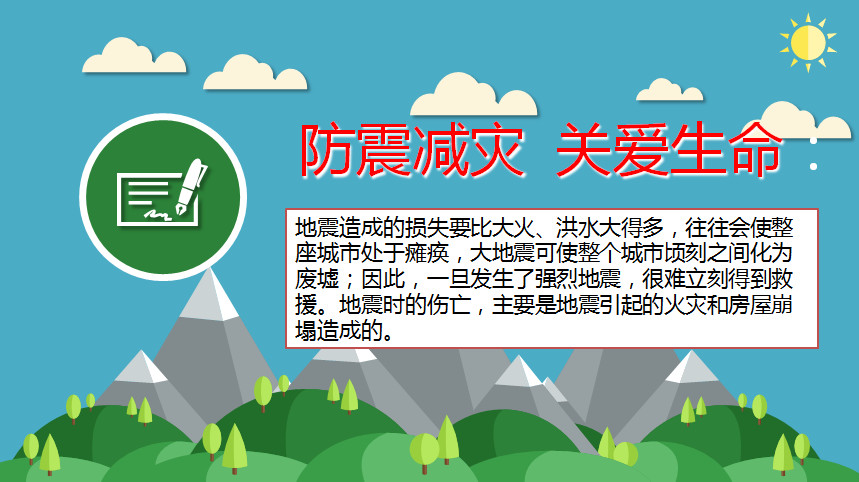 防震减灾 关爱生命

地震造成的损失要比大火、洪水大得多，往往会使整座城市处于瘫痪，大地震可使整个城市顷刻之间化为废墟；因此，一旦发生了强烈地震，很难立刻得到救援。地震时的伤亡，主要是地震引起的火灾和房屋崩塌造成的。